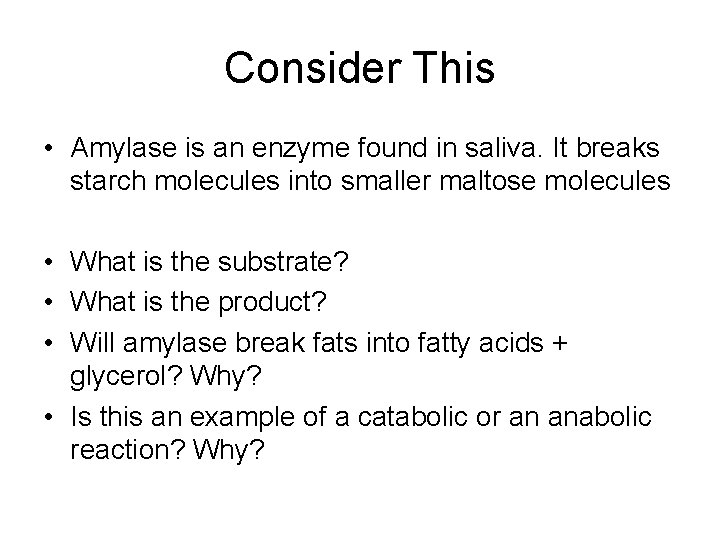 Consider This

• Amylase is an enzyme found in saliva. It breaks starch molecules into smaller maltose molecules

• What is the substrate?
• What is the product?
• Will amylase break fats into fatty acids + glycerol? Why?
• Is this an example of a catabolic or an anabolic reaction? Why?